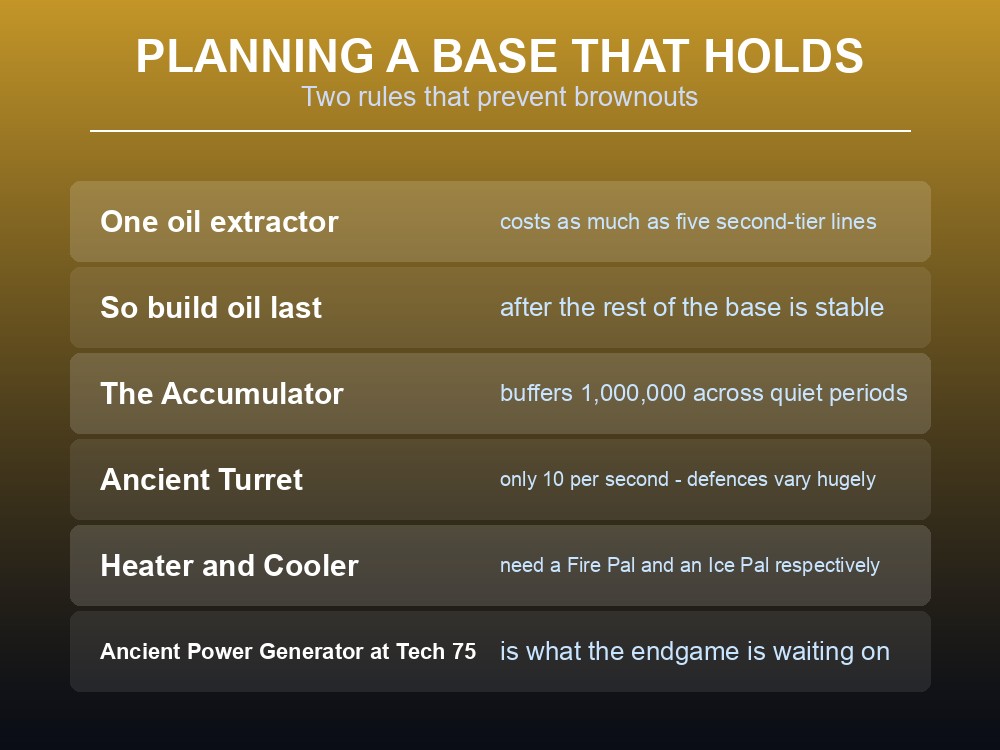 PLANNING A BASE THAT HOLDS
Two rules that prevent brownouts

One oil extractor costs as much as five second-tier lines

So build oil last after the rest of the base is stable

The Accumulator buffers 1,000,000 across quiet periods

Ancient Turret only 10 per second - defences vary hugely

Heater and Cooler need a Fire Pal and an Ice Pal respectively

Ancient Power Generator at Tech 75 is what the endgame is waiting on